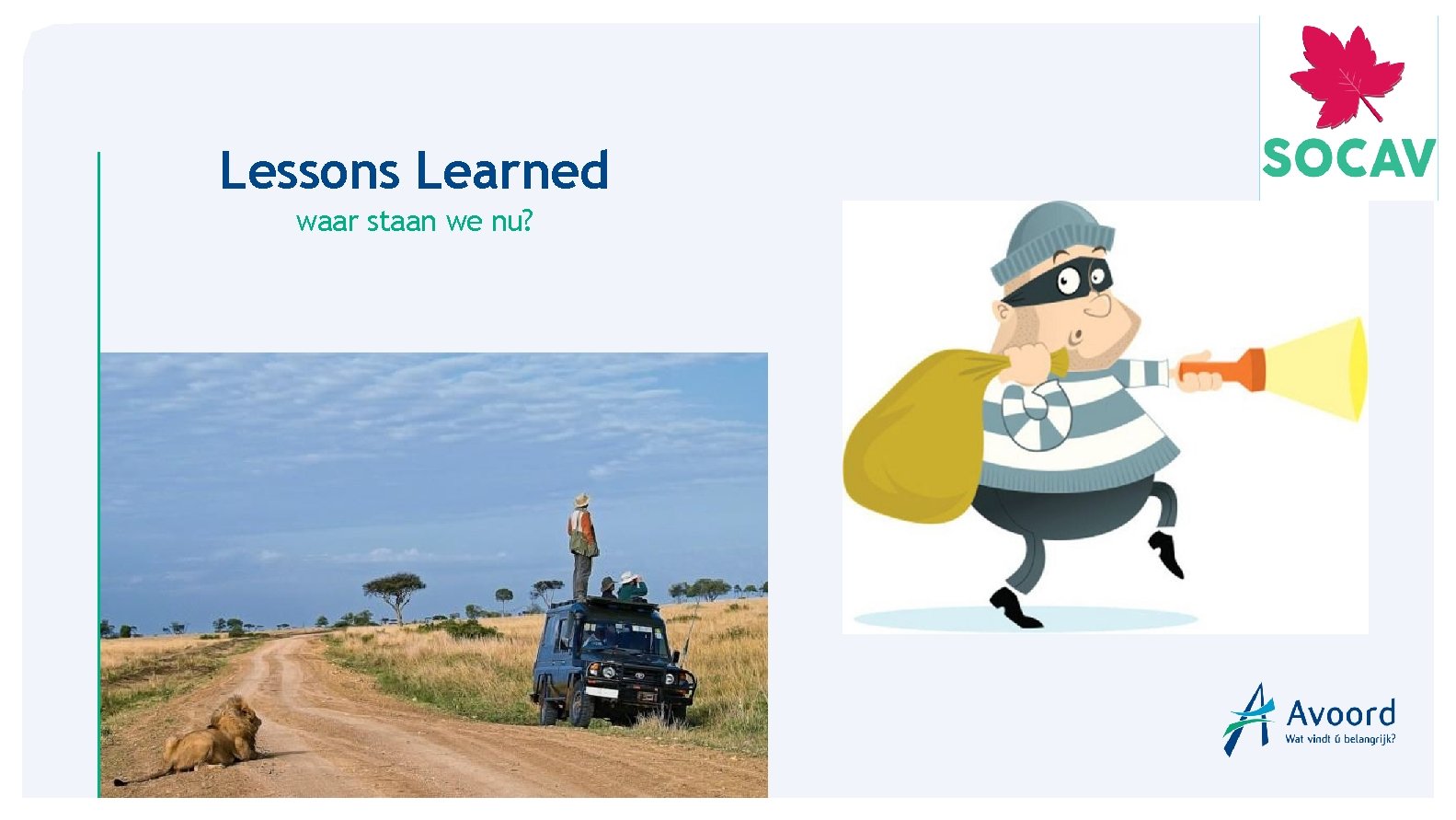 Lessons Learned

waar staan we nu?

SOCAV

Avoord
Wat vindt ú belangrijk?